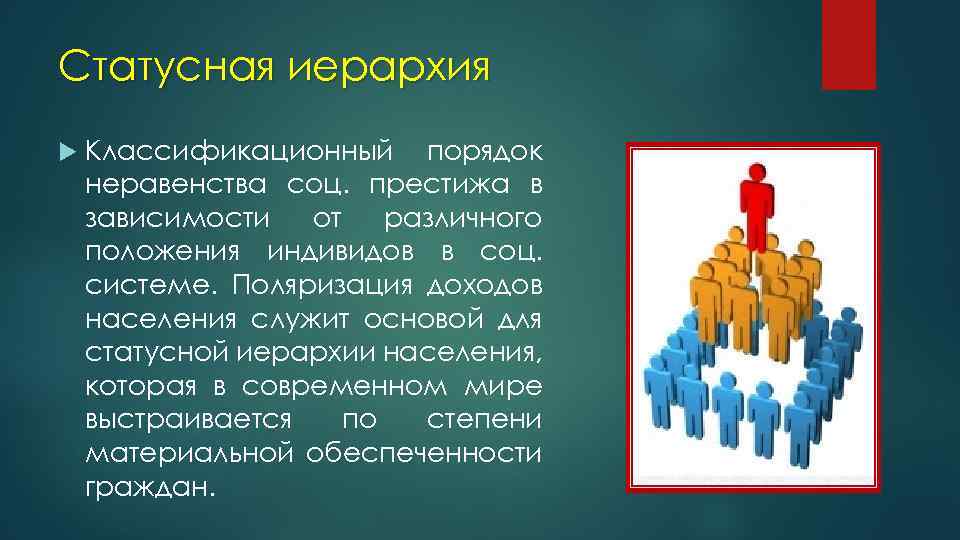 Статусная иерархия

Классификационный порядок неравенства соц. престижа в зависимости от различного положения индивидов в соц. системе. Поляризация доходов населения служит основой для статусной иерархии населения, которая в современном мире выстраивается по степени материальной обеспеченности граждан.